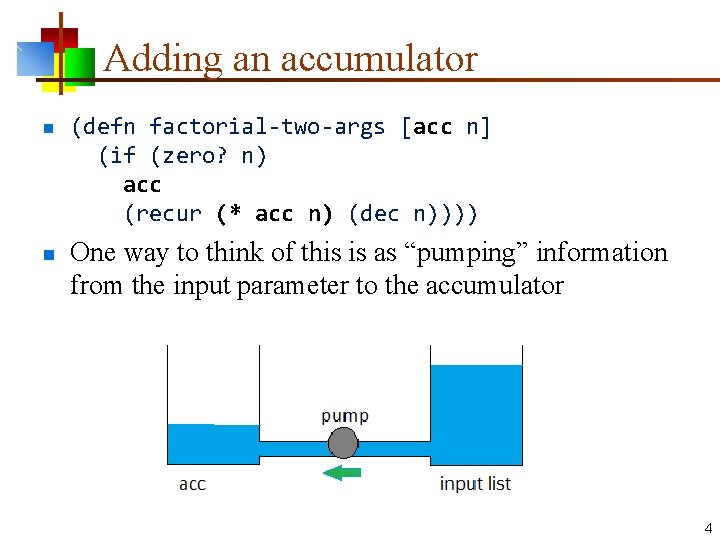 Adding an accumulator

(defn factorial-two-args [acc n]
  (if (zero? n)
    acc
    (recur (* acc n) (dec n))))

One way to think of this is as “pumping” information from the input parameter to the accumulator

pump

acc

input list

4